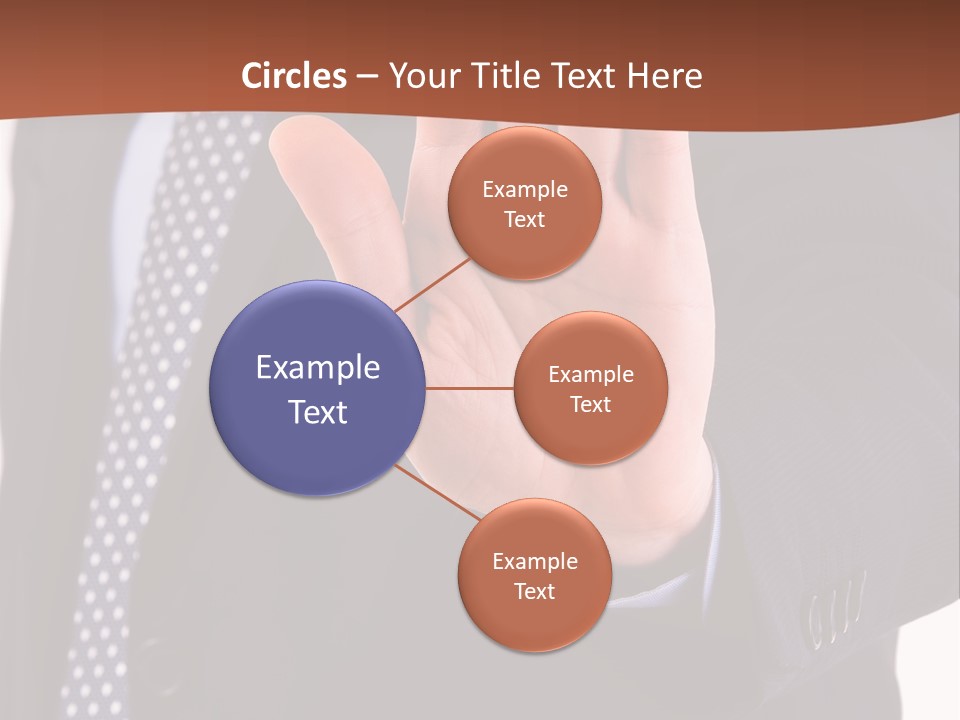 Circles – Your Title Text Here

Example Text

Example Text

Example Text

Example Text